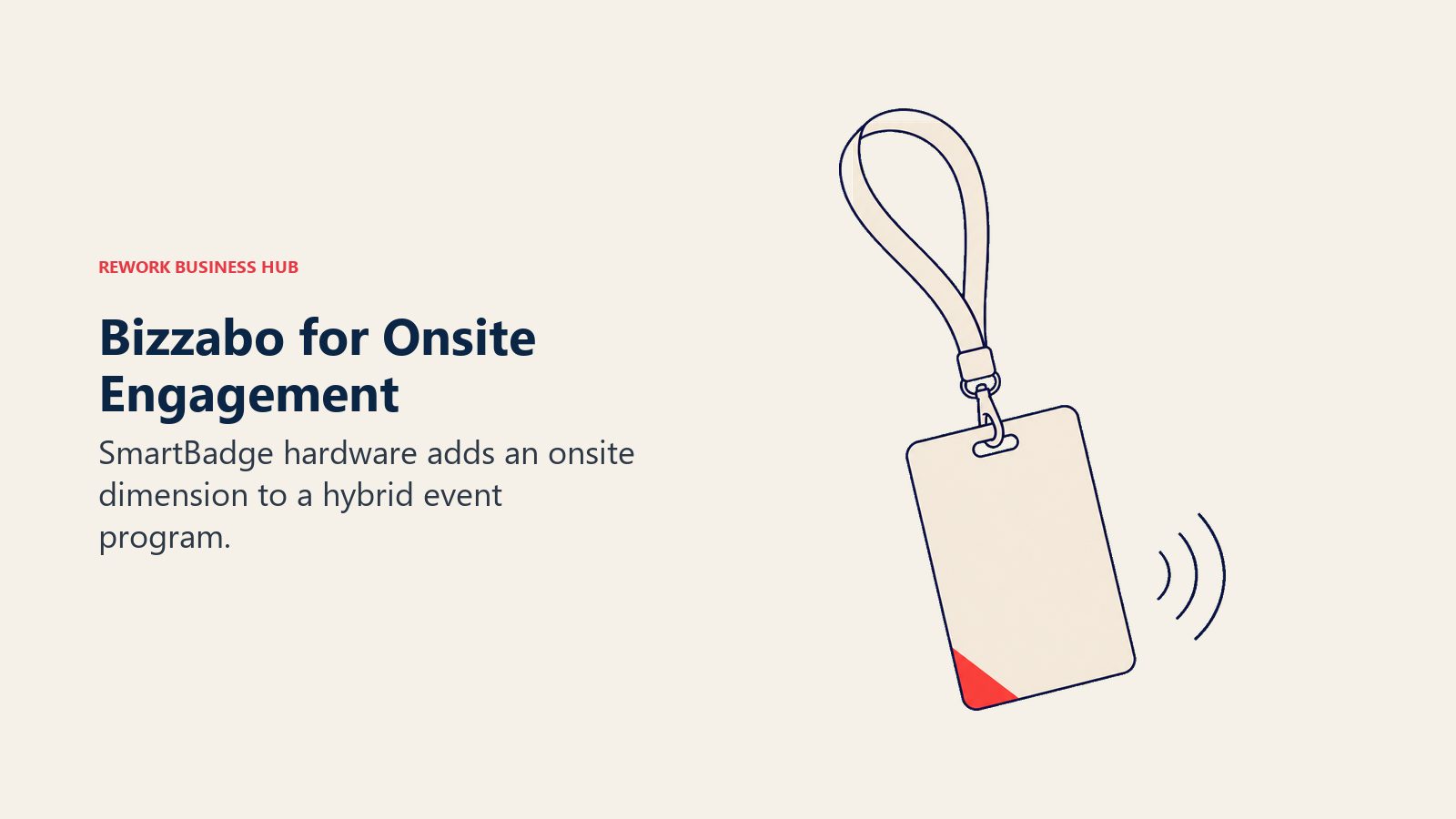 REWORK BUSINESS HUB

Bizzabo for Onsite Engagement

SmartBadge hardware adds an onsite dimension to a hybrid event program.